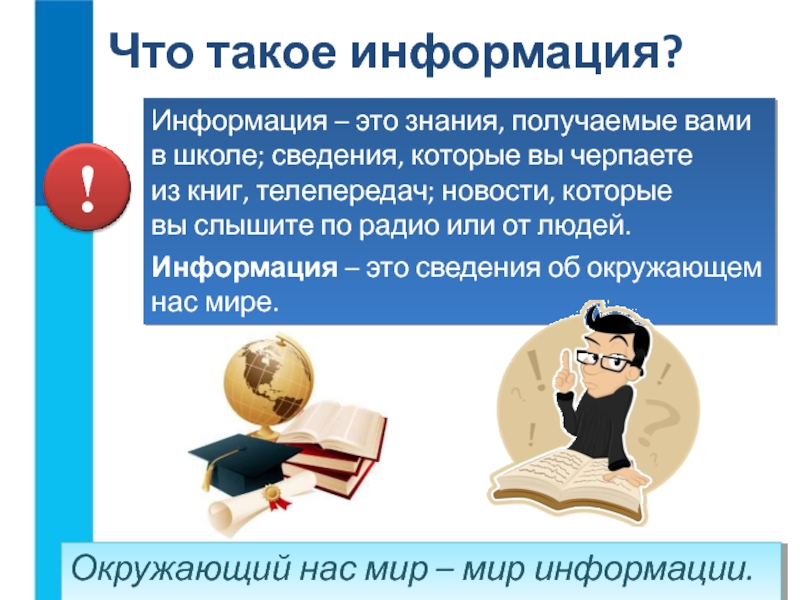 Что такое информация?

!

Информация – это знания, получаемые вами в школе; сведения, которые вы черпаете из книг, телепередач; новости, которые вы слышите по радио или от людей.

Информация – это сведения об окружающем нас мире.

Окружающий нас мир – мир информации.